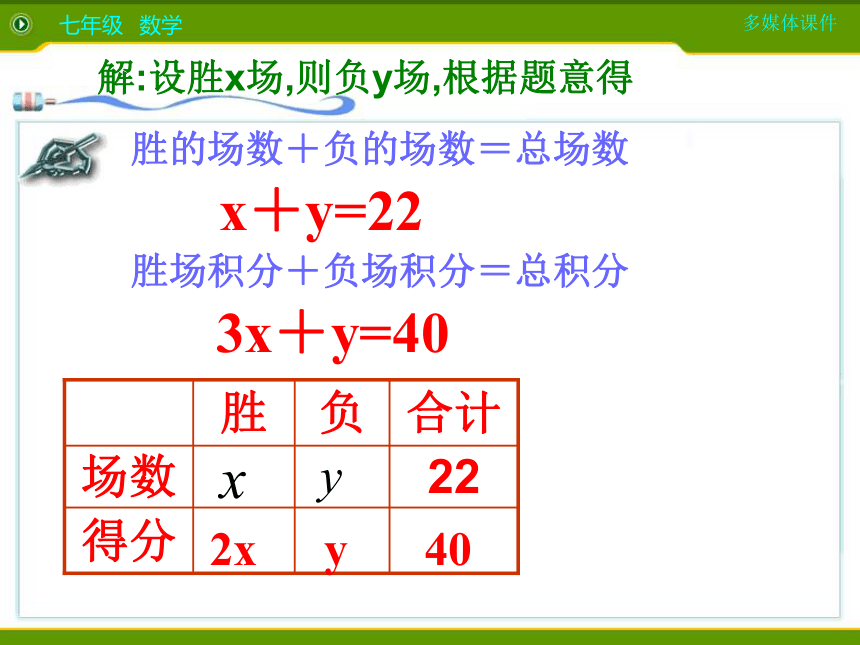 七年级 数学

多媒体课件

解:设胜x场,则负y场,根据题意得

胜的场数＋负的场数＝总场数

$x+y=22$

胜场积分＋负场积分＝总积分

$3x+y=40$

|  | 胜 | 负 | 合计 |
|---|---|---|---|
| 场数 | $x$ | $y$ | 22 |
| 得分 | 2x | y | 40 |